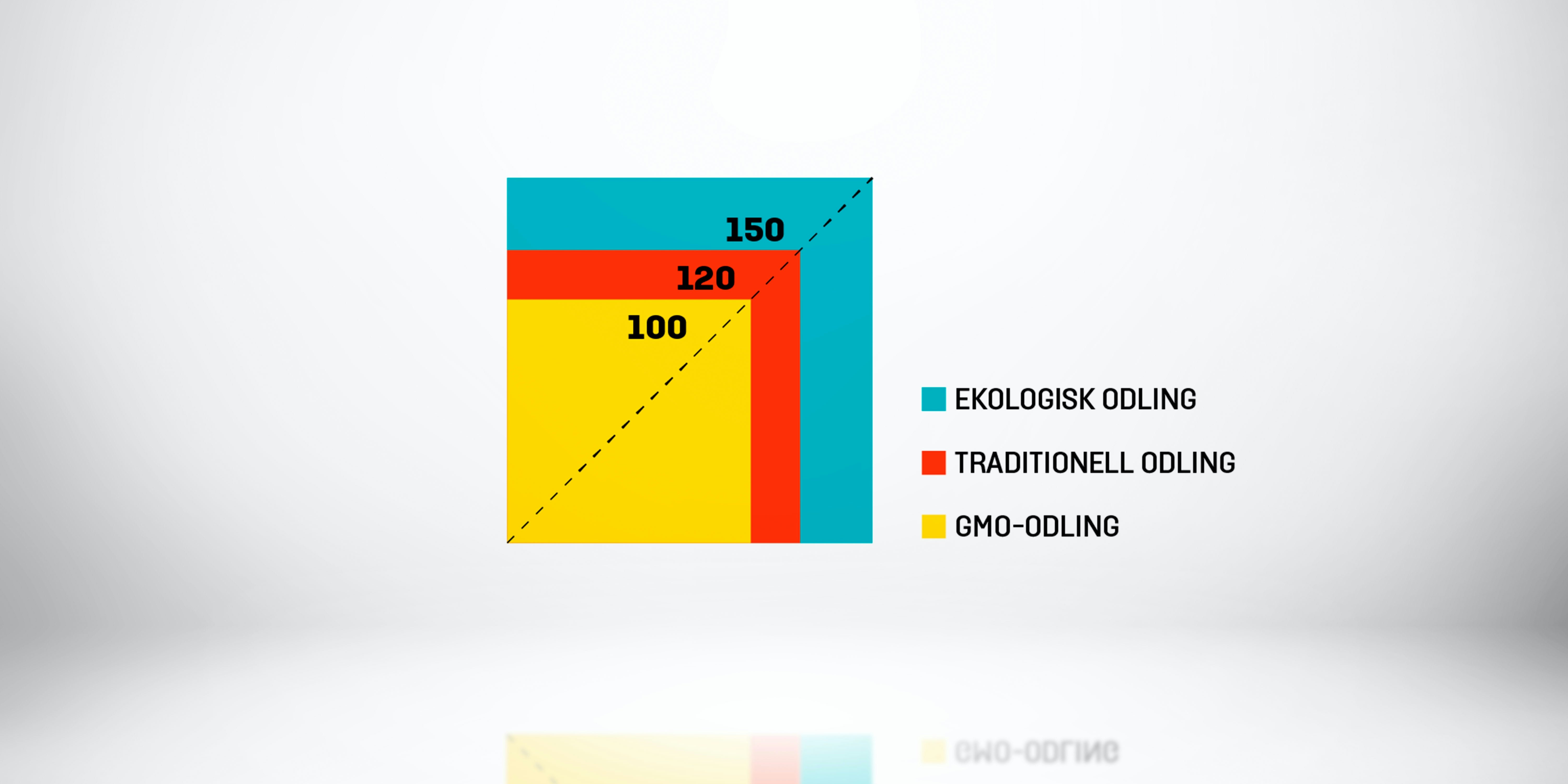 150
120
100

EKOLOGISK ODLING
TRADITIONELL ODLING
GMO-ODLING